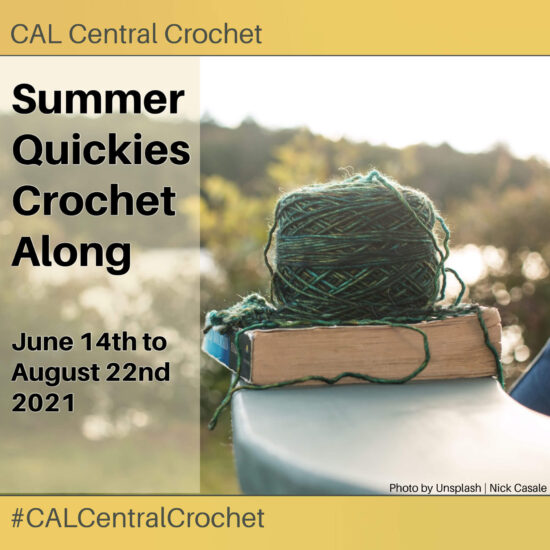 CAL Central Crochet

Summer Quickies Crochet Along

June 14th to August 22nd 2021

Photo by Unsplash | Nick Casale

#CALCentralCrochet